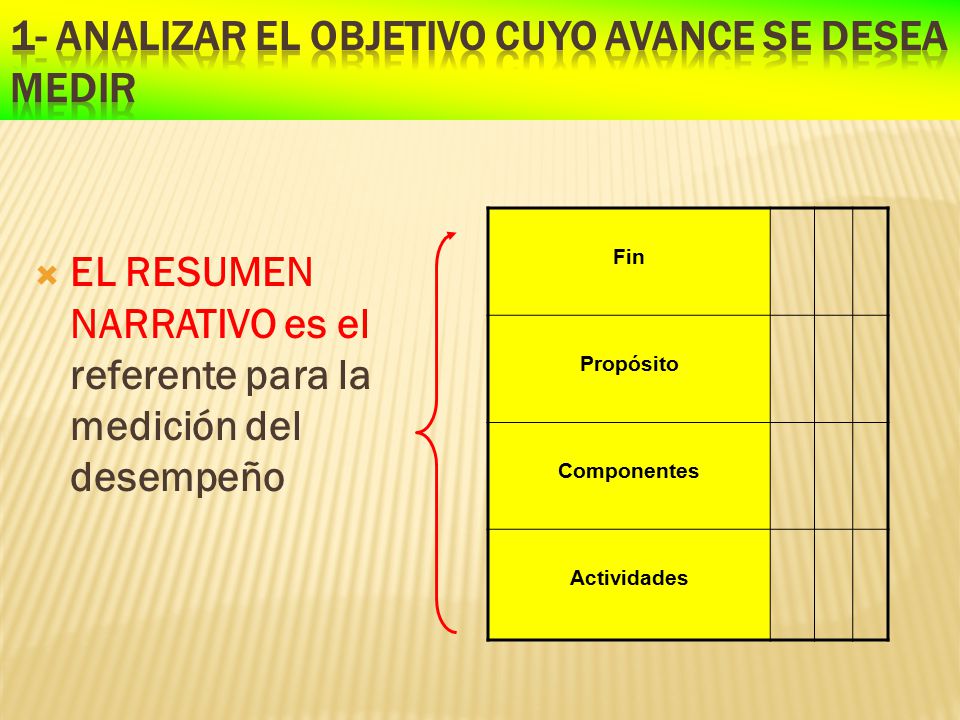 1- ANALIZAR EL OBJETIVO CUYO AVANCE SE DESEA MEDIR

EL RESUMEN NARRATIVO es el referente para la medición del desempeño

| Fin | | | |
|---|---|---|---|
| Propósito | | | |
| Componentes | | | |
| Actividades | | | |